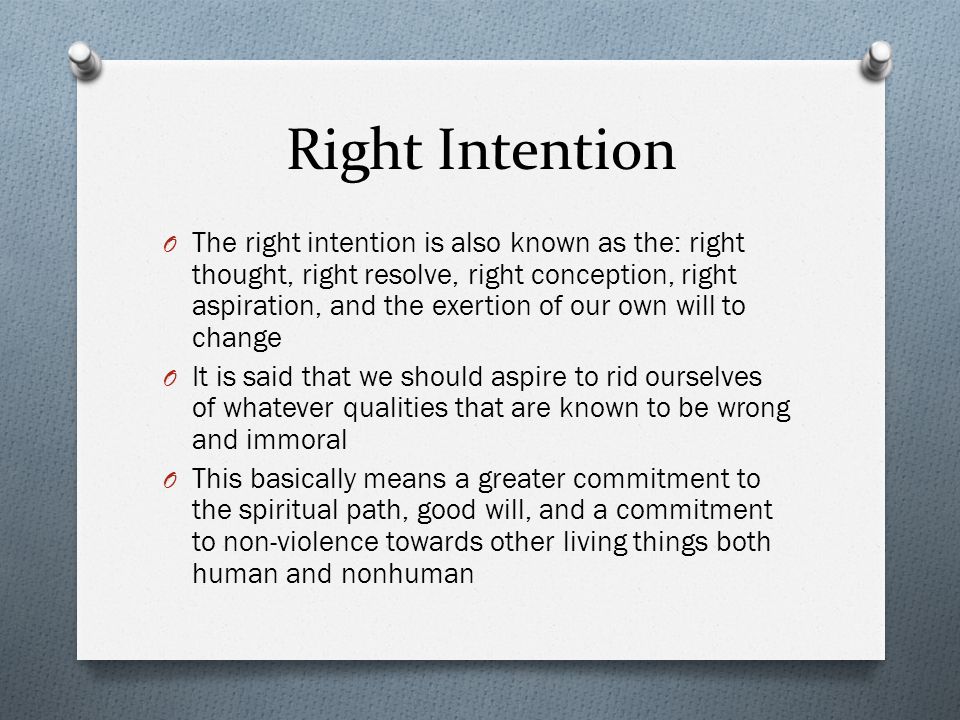 Right Intention

O The right intention is also known as the: right thought, right resolve, right conception, right aspiration, and the exertion of our own will to change

O It is said that we should aspire to rid ourselves of whatever qualities that are known to be wrong and immoral

O This basically means a greater commitment to the spiritual path, good will, and a commitment to non-violence towards other living things both human and nonhuman